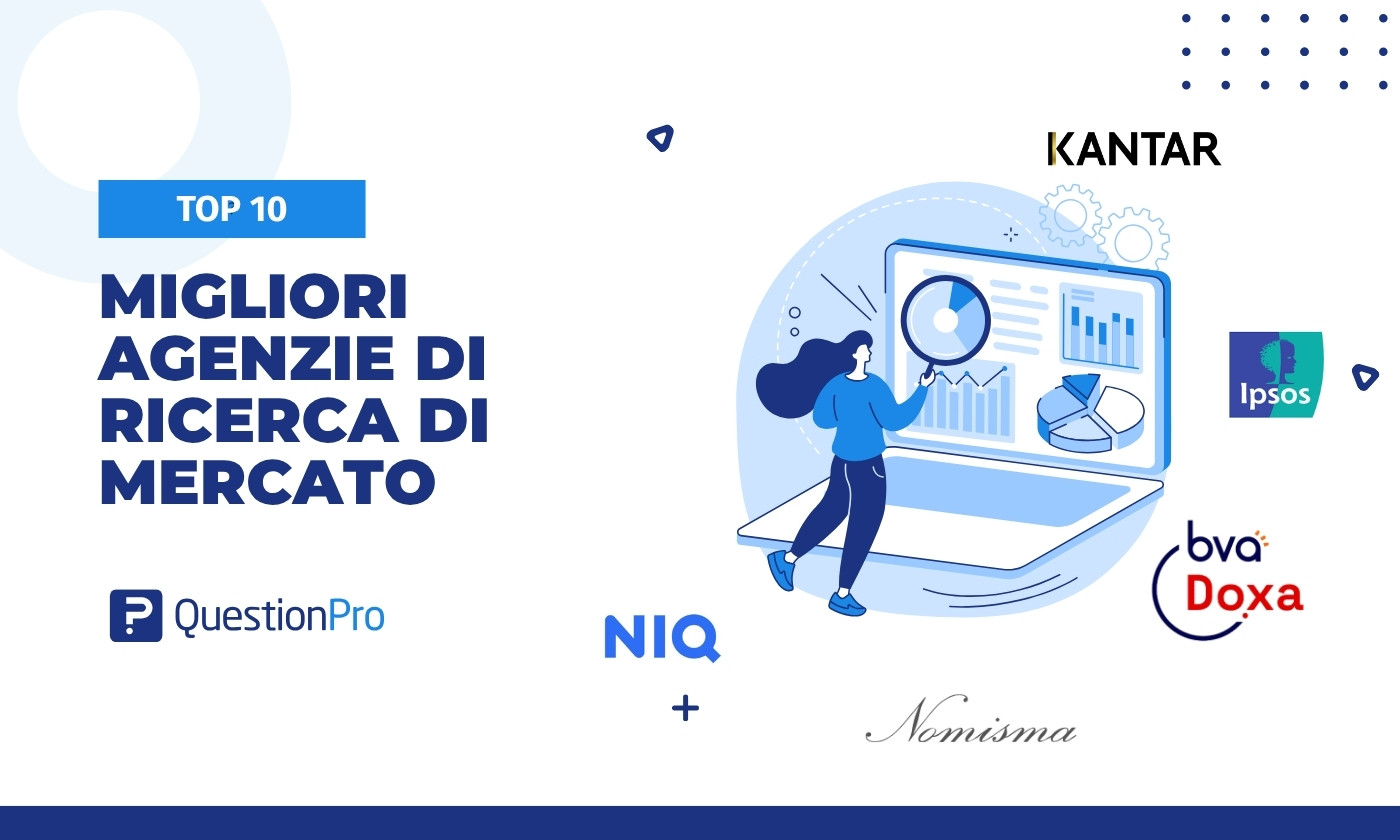 TOP 10

MIGLIORI AGENZIE DI RICERCA DI MERCATO

QuestionPro

KANTAR

Ipsos

bva Doxa

NIQ

+

Nomisma